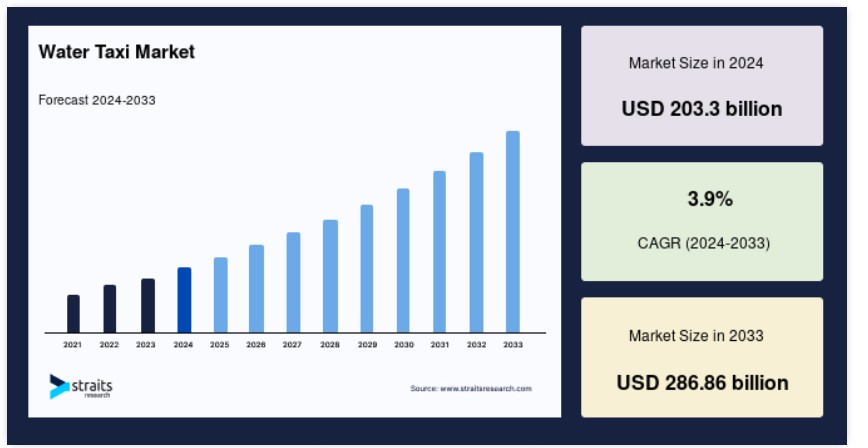 Water Taxi Market

Forecast 2024-2033

2021 2022 2023 2024 2025 2026 2027 2028 2029 2030 2031 2032 2033

straits research

Source: www.straitsresearch.com

Market Size in 2024

USD 203.3 billion

3.9%

CAGR (2024-2033)

Market Size in 2033

USD 286.86 billion